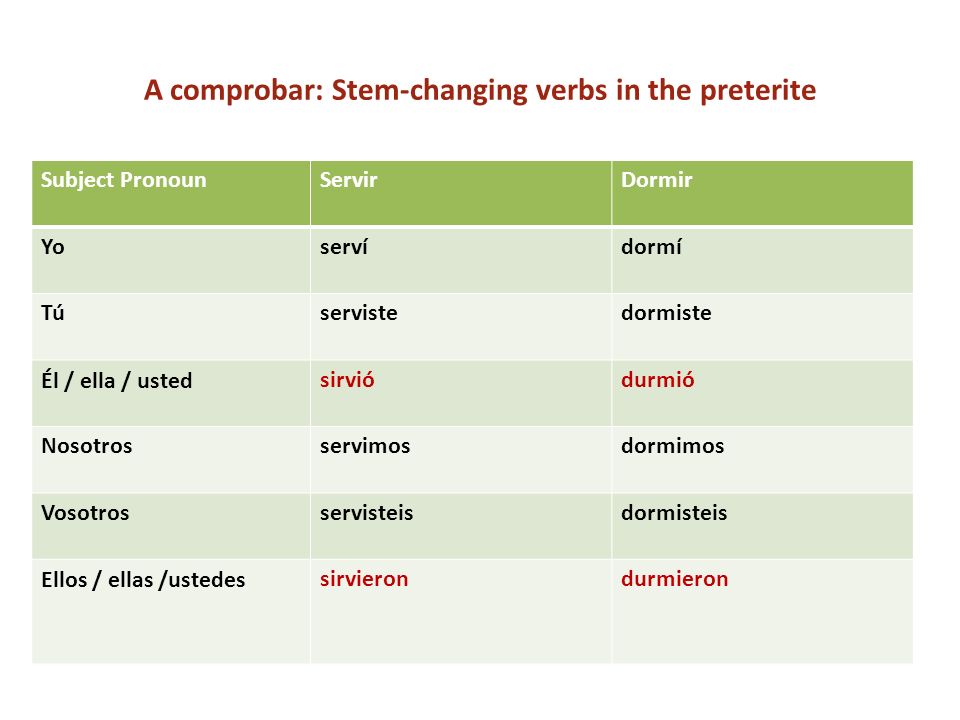 A comprobar: Stem-changing verbs in the preterite

| Subject Pronoun | Servir | Dormir |
|---|---|---|
| Yo | serví | dormí |
| Tú | serviste | dormiste |
| Él / ella / usted | sirvió | durmió |
| Nosotros | servimos | dormimos |
| Vosotros | servisteis | dormisteis |
| Ellos / ellas /ustedes | sirvieron | durmieron |